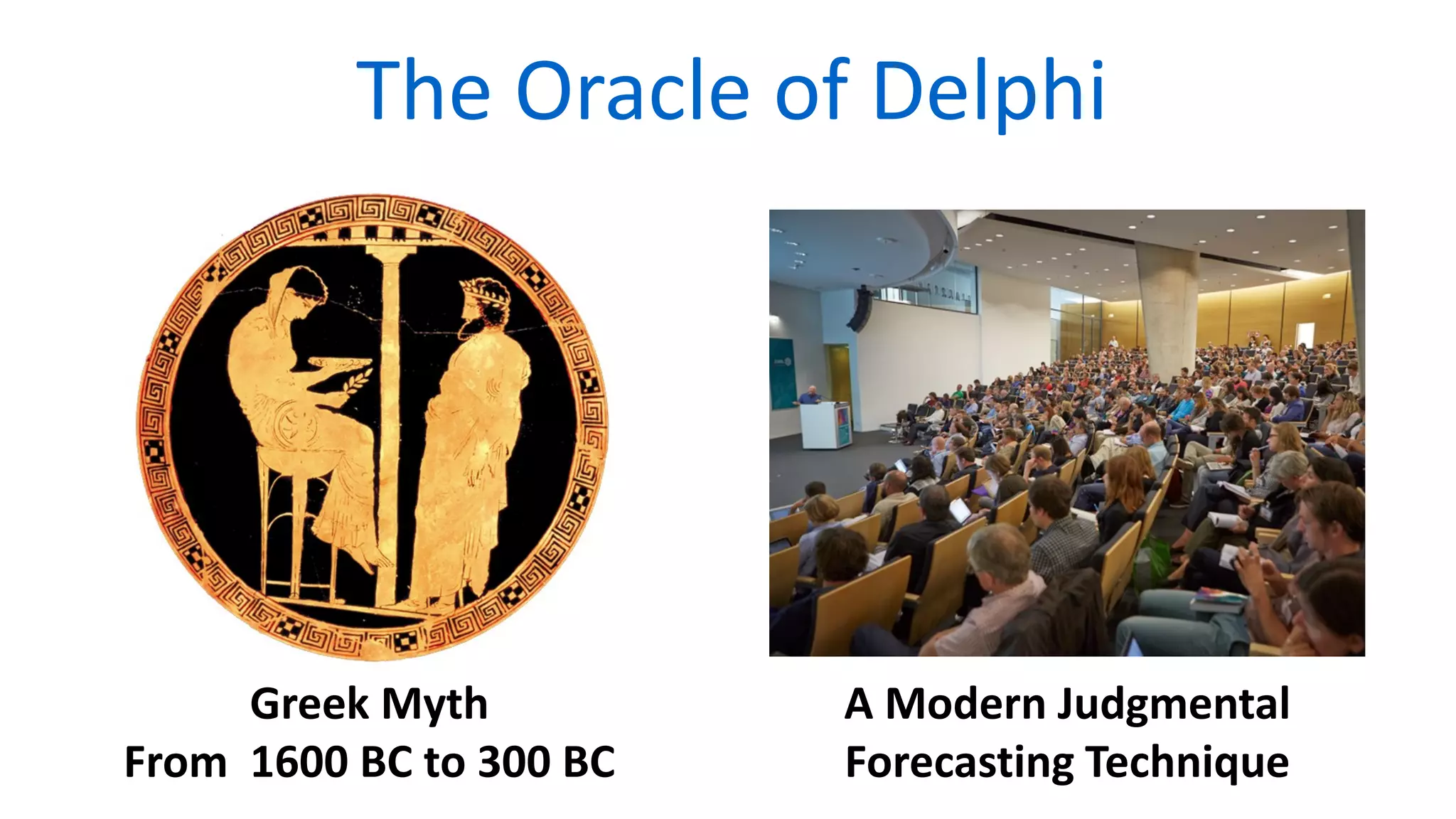 The Oracle of Delphi

Greek Myth
From 1600 BC to 300 BC

A Modern Judgmental
Forecasting Technique